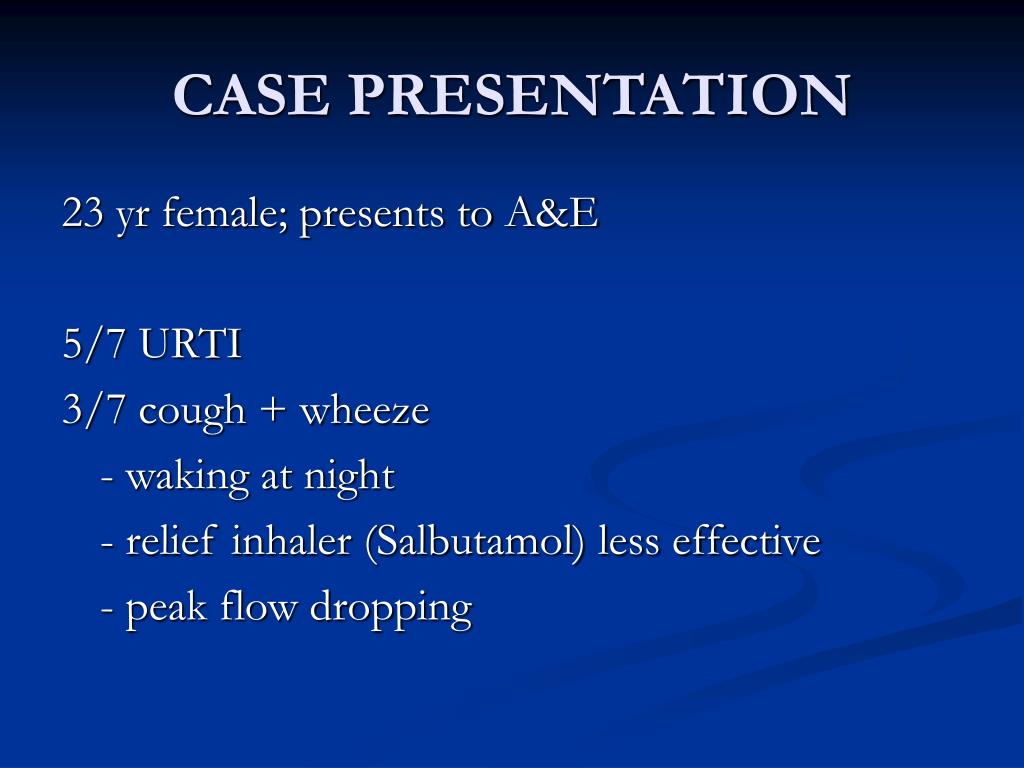 CASE PRESENTATION

23 yr female; presents to A&E

5/7 URTI

3/7 cough + wheeze

- waking at night

- relief inhaler (Salbutamol) less effective

- peak flow dropping